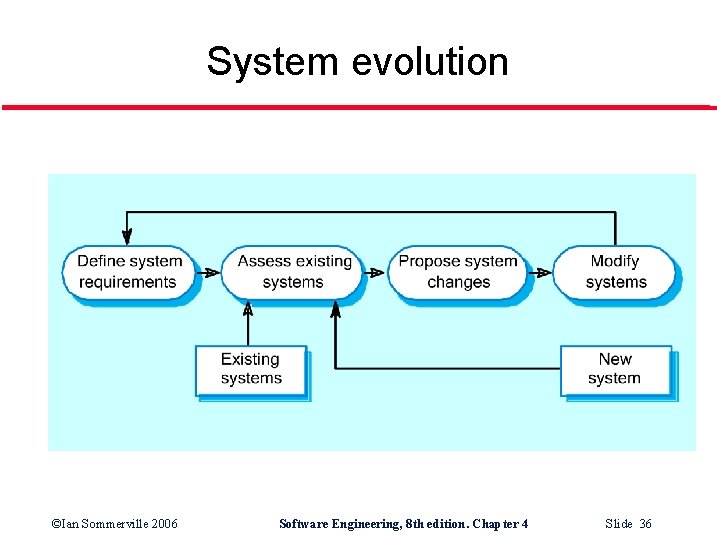 System evolution

Define system requirements

Assess existing systems

Propose system changes

Modify systems

Existing systems

New system

©Ian Sommerville 2006

Software Engineering, 8th edition. Chapter 4

Slide 36